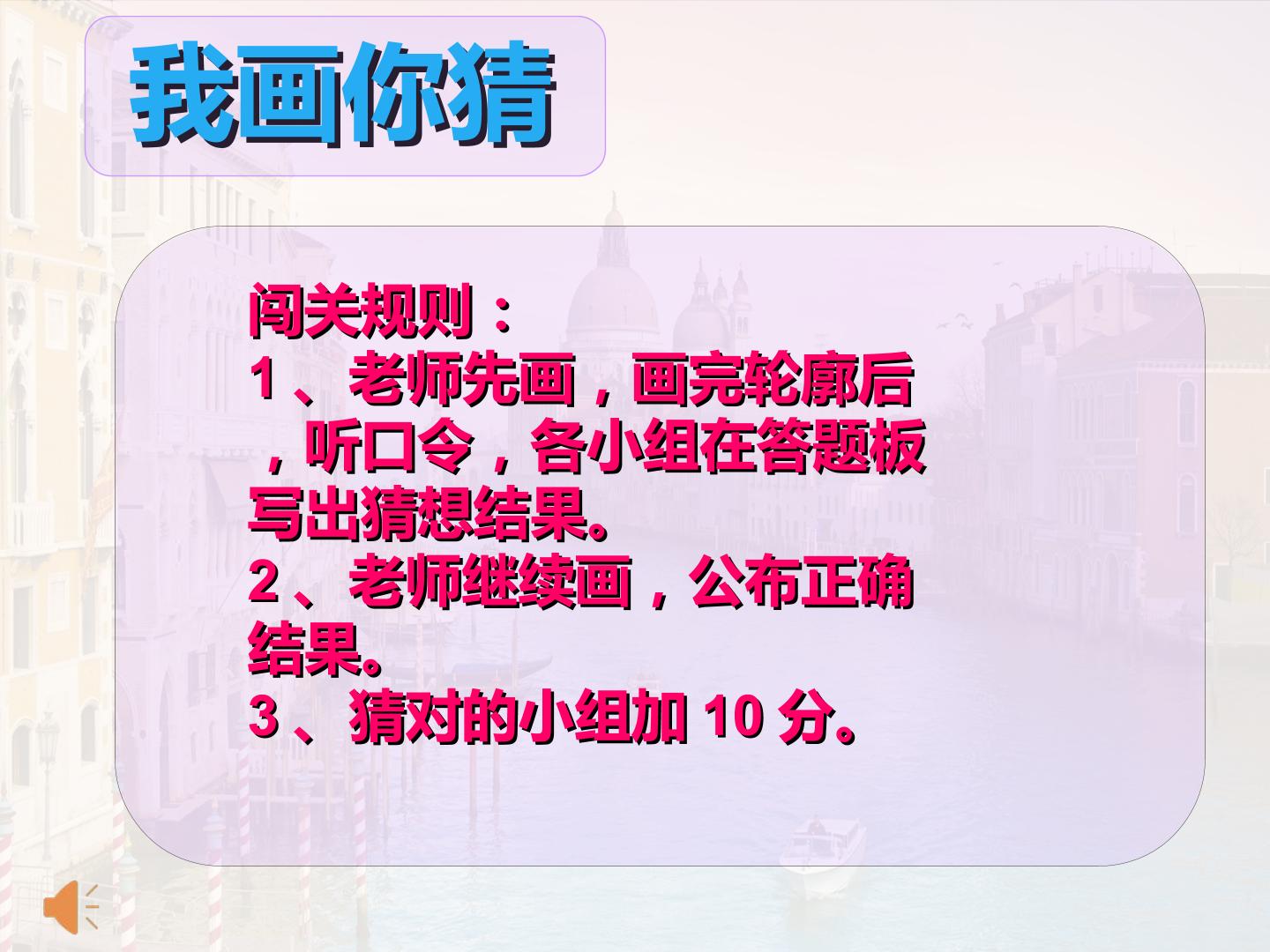 我画你猜

闯关规则：
1、老师先画，画完轮廓后，听口令，各小组在答题板写出猜想结果。
2、老师继续画，公布正确结果。
3、猜对的小组加 10 分。